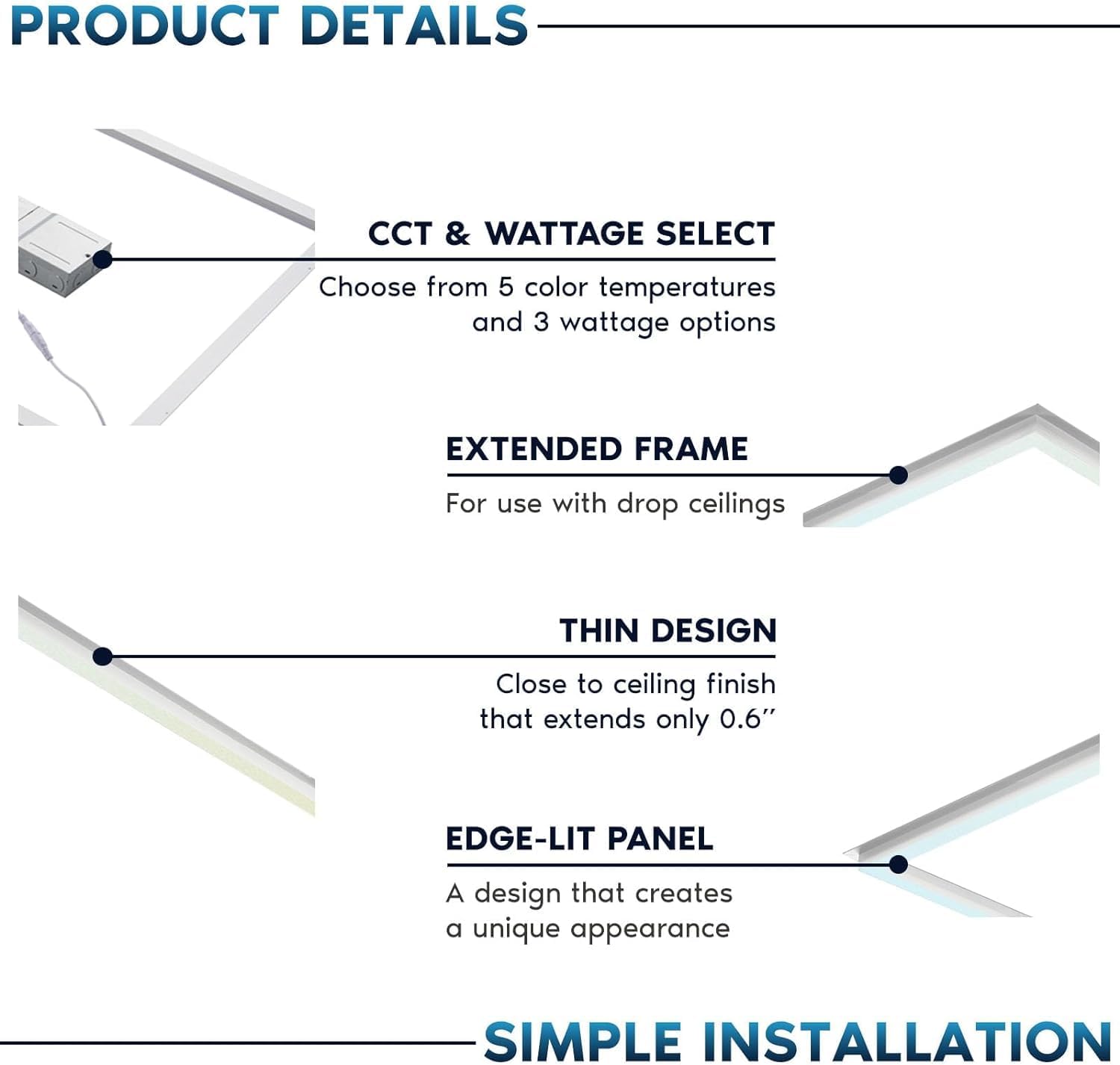 PRODUCT DETAILS

CCT & WATTAGE SELECT

Choose from 5 color temperatures and 3 wattage options

EXTENDED FRAME

For use with drop ceilings

THIN DESIGN

Close to ceiling finish that extends only 0.6″

EDGE-LIT PANEL

A design that creates a unique appearance

SIMPLE INSTALLATION